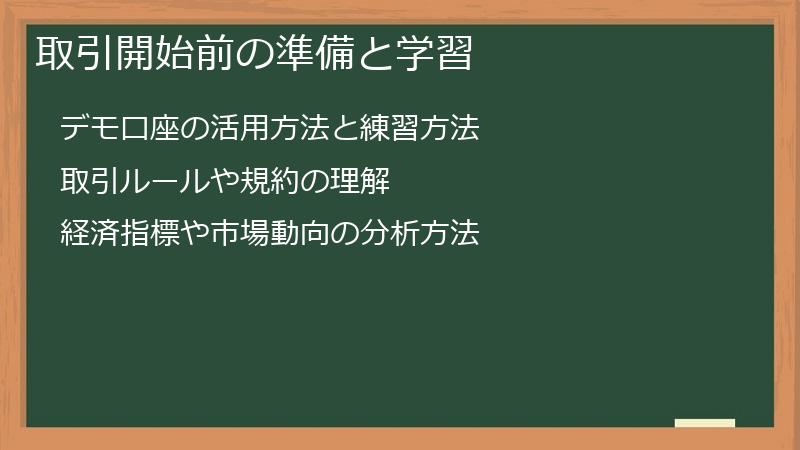 取引開始前の準備と学習

デモ口座の活用方法と練習方法

取引ルールや規約の理解

経済指標や市場動向の分析方法